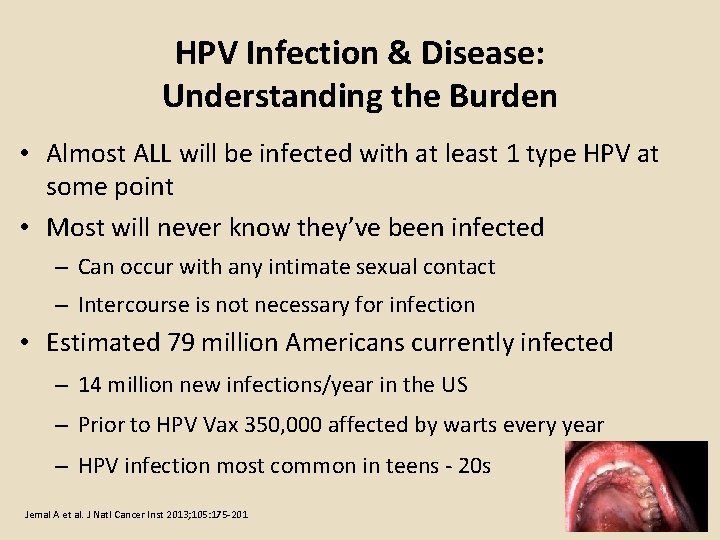 HPV Infection & Disease:
Understanding the Burden

• Almost ALL will be infected with at least 1 type HPV at some point
• Most will never know they've been infected
– Can occur with any intimate sexual contact
– Intercourse is not necessary for infection
• Estimated 79 million Americans currently infected
– 14 million new infections/year in the US
– Prior to HPV Vax 350,000 affected by warts every year
– HPV infection most common in teens - 20s

Jemal A et al. J Natl Cancer Inst 2013;105:175-201